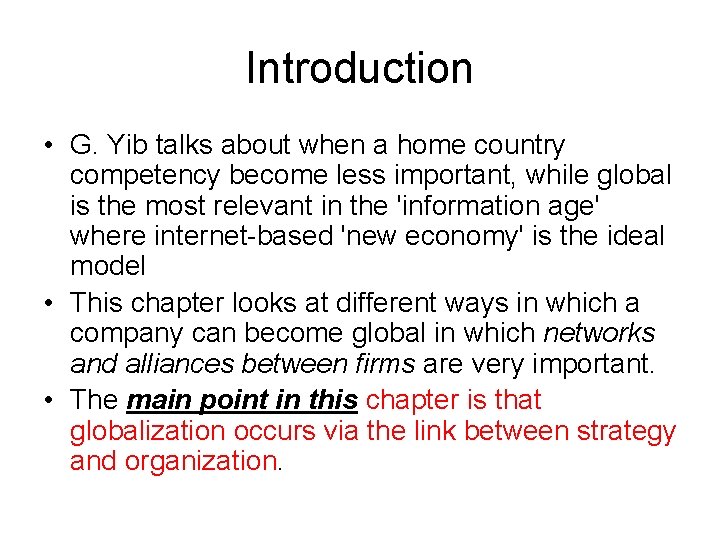 Introduction

• G. Yib talks about when a home country competency become less important, while global is the most relevant in the 'information age' where internet-based 'new economy' is the ideal model

• This chapter looks at different ways in which a company can become global in which networks and alliances between firms are very important.

• The main point in this chapter is that globalization occurs via the link between strategy and organization.